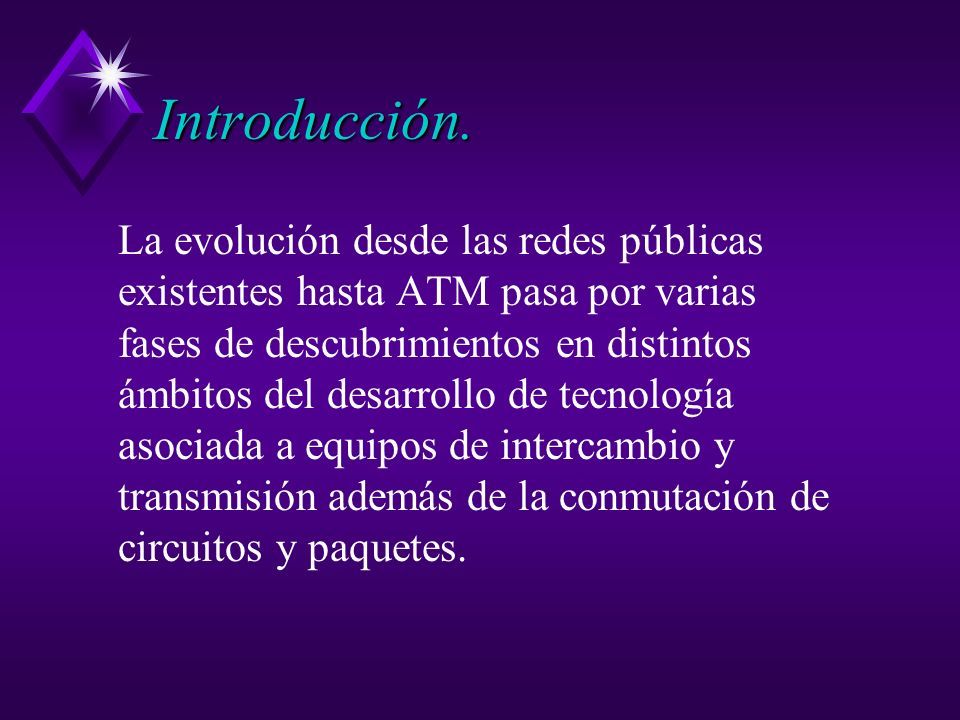 Introducción.

La evolución desde las redes públicas existentes hasta ATM pasa por varias fases de descubrimientos en distintos ámbitos del desarrollo de tecnología asociada a equipos de intercambio y transmisión además de la conmutación de circuitos y paquetes.